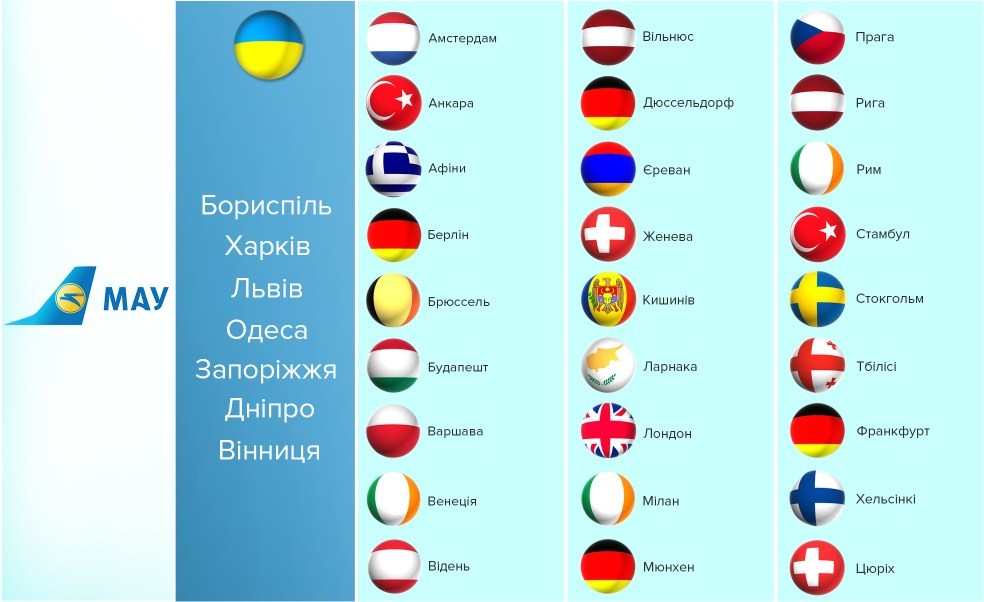 МАУ

Бориспіль
Харків
Львів
Одеса
Запоріжжя
Дніпро
Вінниця

Амстердам
Анкара
Афіни
Берлін
Брюссель
Будапешт
Варшава
Венеція
Відень

Вільнюс
Дюссельдорф
Єреван
Женева
Кишинів
Ларнака
Лондон
Мілан
Мюнхен

Прага
Рига
Рим
Стамбул
Стокгольм
Тбілісі
Франкфурт
Хельсінкі
Цюріх